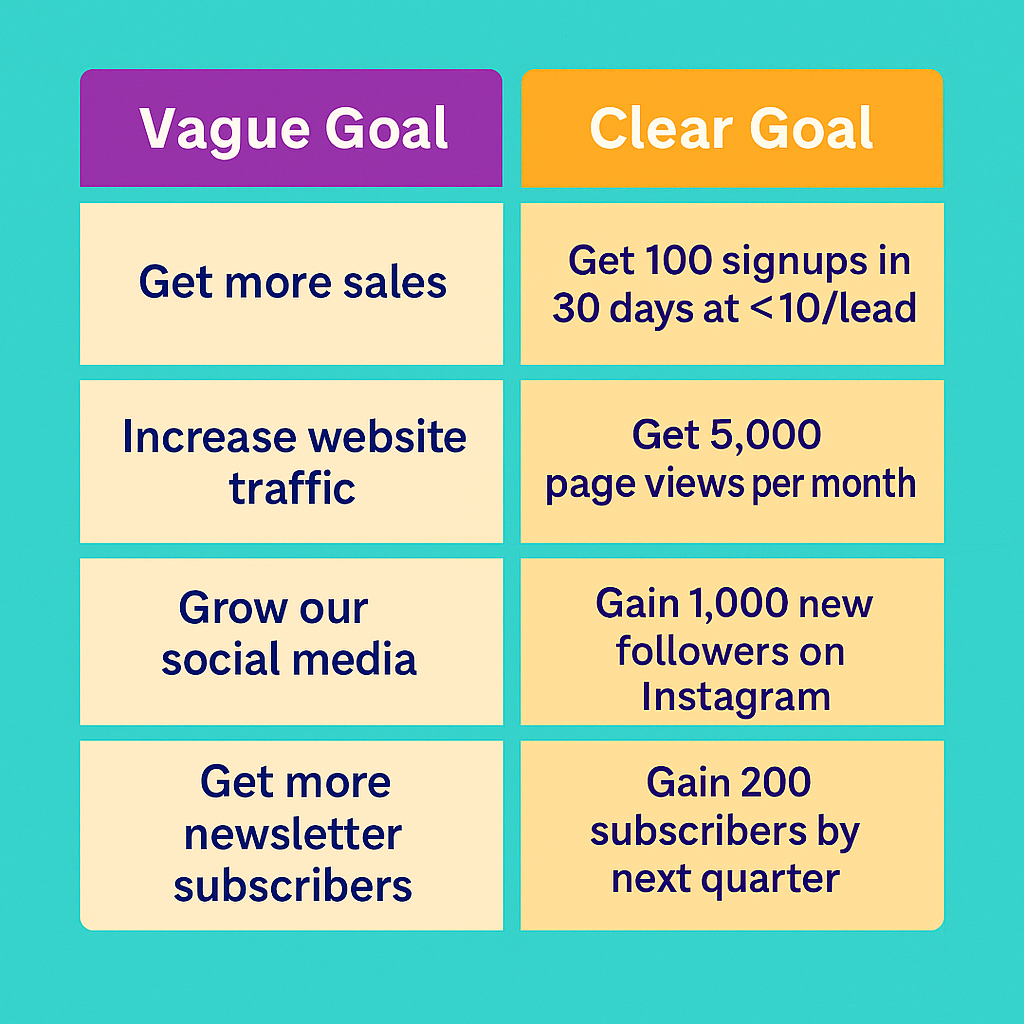 | Vague Goal | Clear Goal |
|---|---|
| Get more sales | Get 100 signups in 30 days at <10/lead |
| Increase website traffic | Get 5,000 page views per month |
| Grow our social media | Gain 1,000 new followers on Instagram |
| Get more newsletter subscribers | Gain 200 subscribers by next quarter |